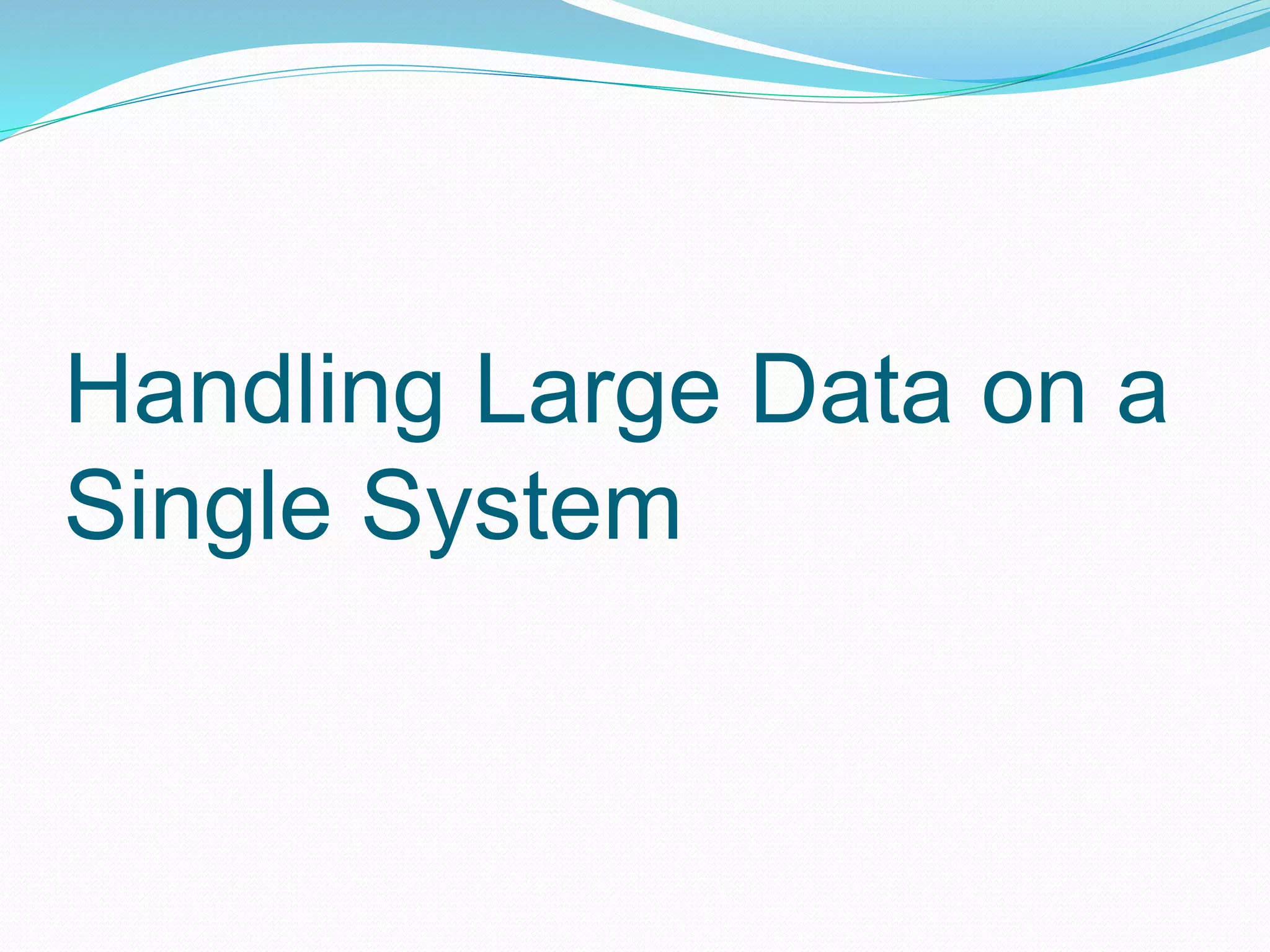 Handling Large Data on a Single System